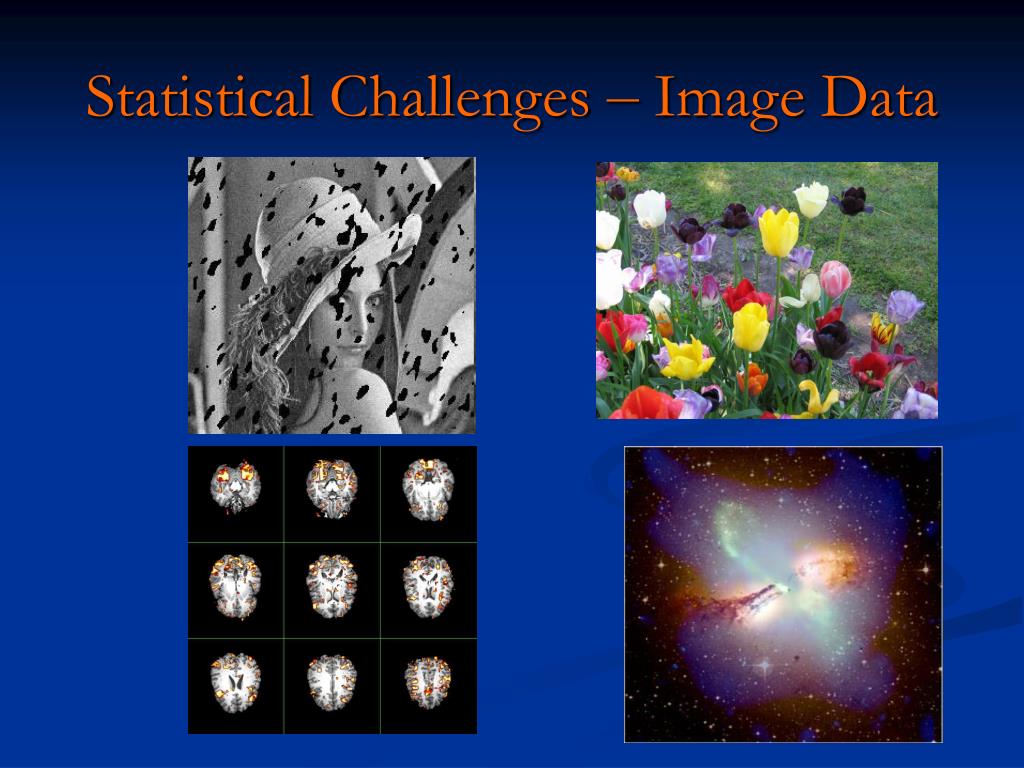 Statistical Challenges – Image Data